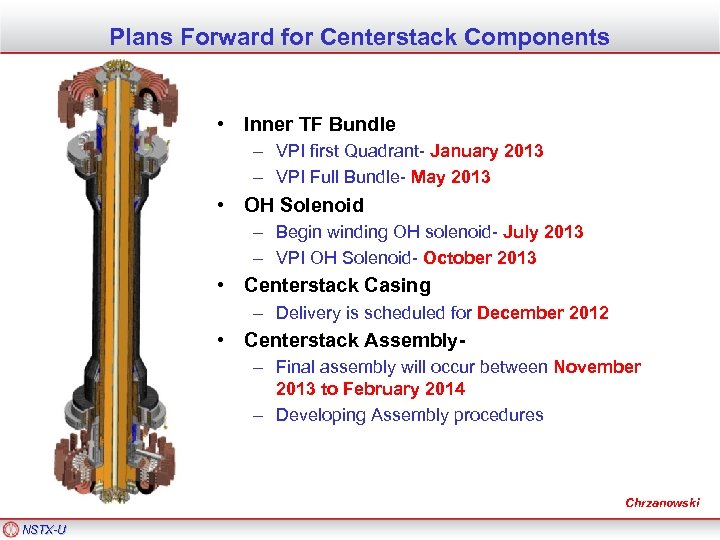 Plans Forward for Centerstack Components

• Inner TF Bundle
 – VPI first Quadrant- January 2013
 – VPI Full Bundle- May 2013
• OH Solenoid
 – Begin winding OH solenoid- July 2013
 – VPI OH Solenoid- October 2013
• Centerstack Casing
 – Delivery is scheduled for December 2012
• Centerstack Assembly-
 – Final assembly will occur between November 2013 to February 2014
 – Developing Assembly procedures

Chrzanowski

NSTX-U